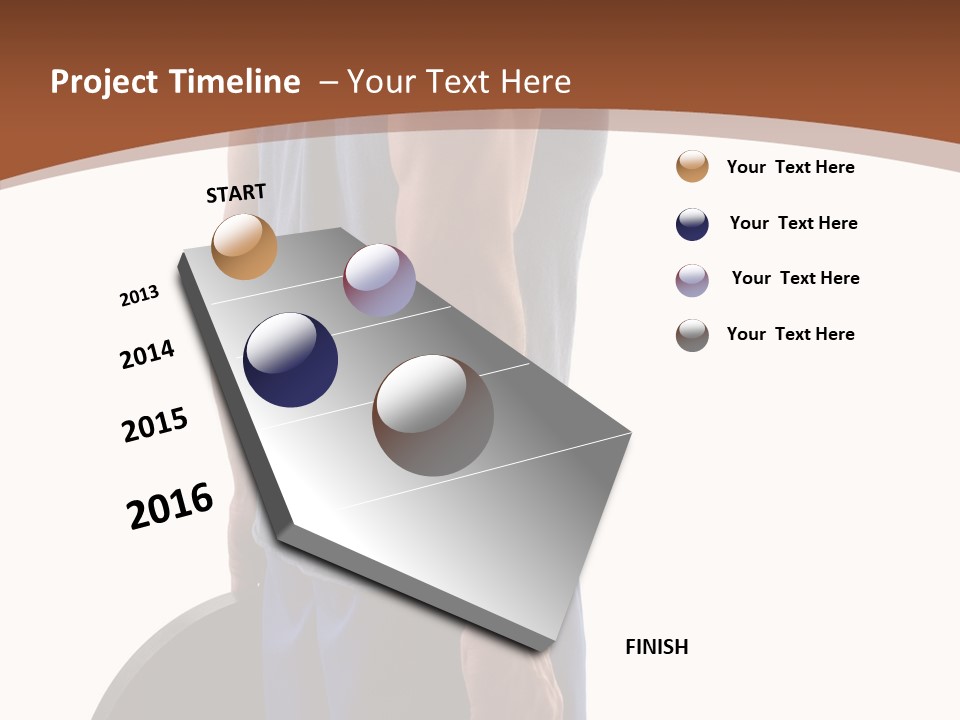 Project Timeline – Your Text Here

START

2013

2014

2015

2016

FINISH

Your Text Here

Your Text Here

Your Text Here

Your Text Here